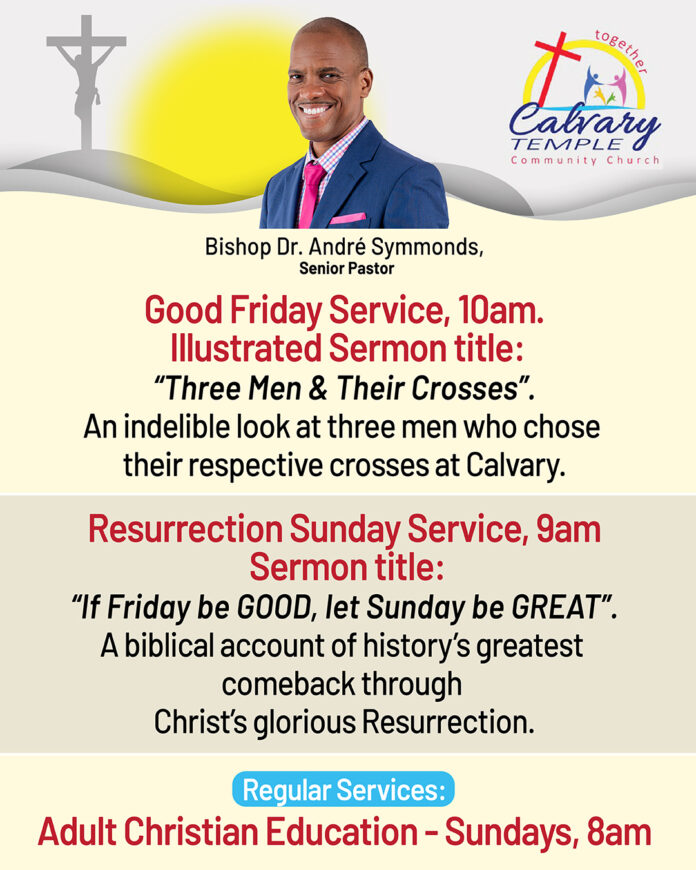 together
Calvary
TEMPLE
Community Church

Bishop Dr. André Symmonds,
Senior Pastor

Good Friday Service, 10am.
Illustrated Sermon title:
"Three Men & Their Crosses".
An indelible look at three men who chose their respective crosses at Calvary.

Resurrection Sunday Service, 9am
Sermon title:
"If Friday be GOOD, let Sunday be GREAT".
A biblical account of history's greatest comeback through Christ's glorious Resurrection.

Regular Services:
Adult Christian Education - Sundays, 8am